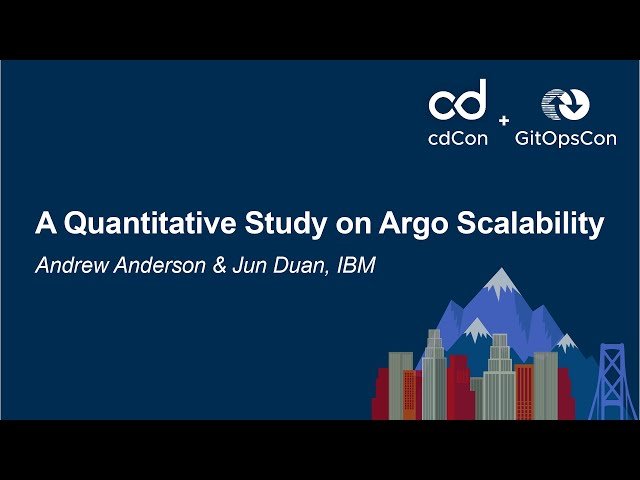 cd
cdCon + GitOpsCon

A Quantitative Study on Argo Scalability
Andrew Anderson & Jun Duan, IBM